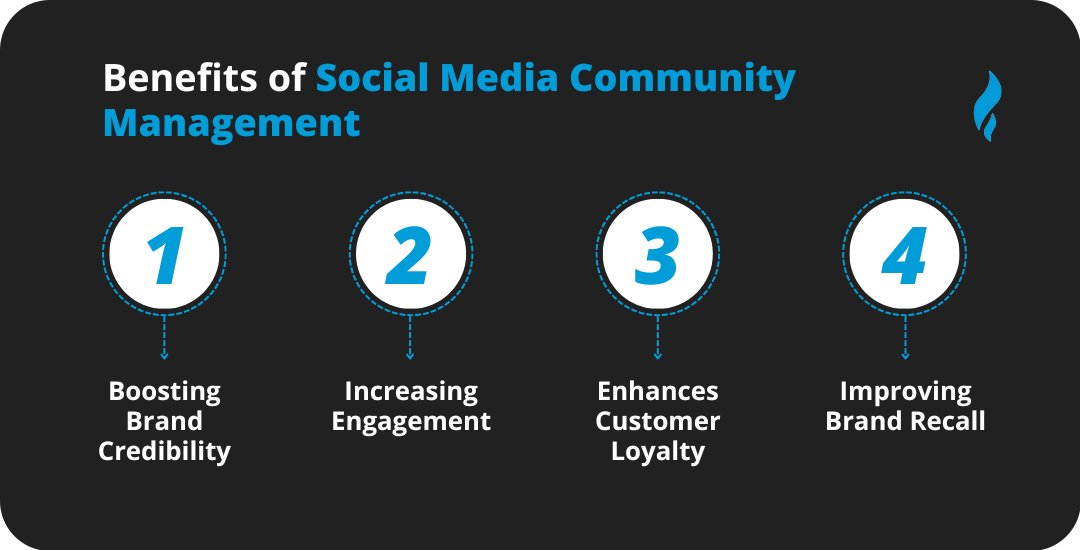 Benefits of Social Media Community Management

1

Boosting Brand Credibility

2

Increasing Engagement

3

Enhances Customer Loyalty

4

Improving Brand Recall